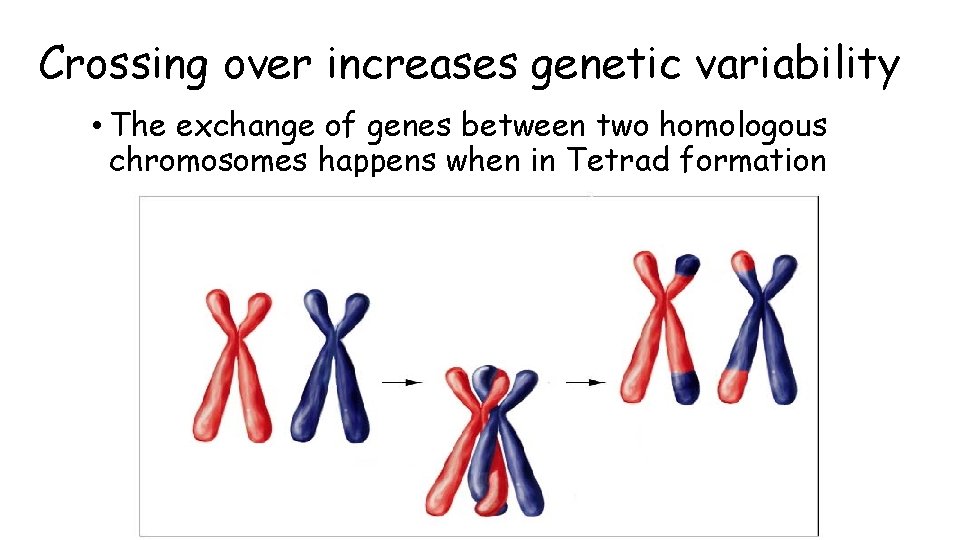 Crossing over increases genetic variability

• The exchange of genes between two homologous chromosomes happens when in Tetrad formation